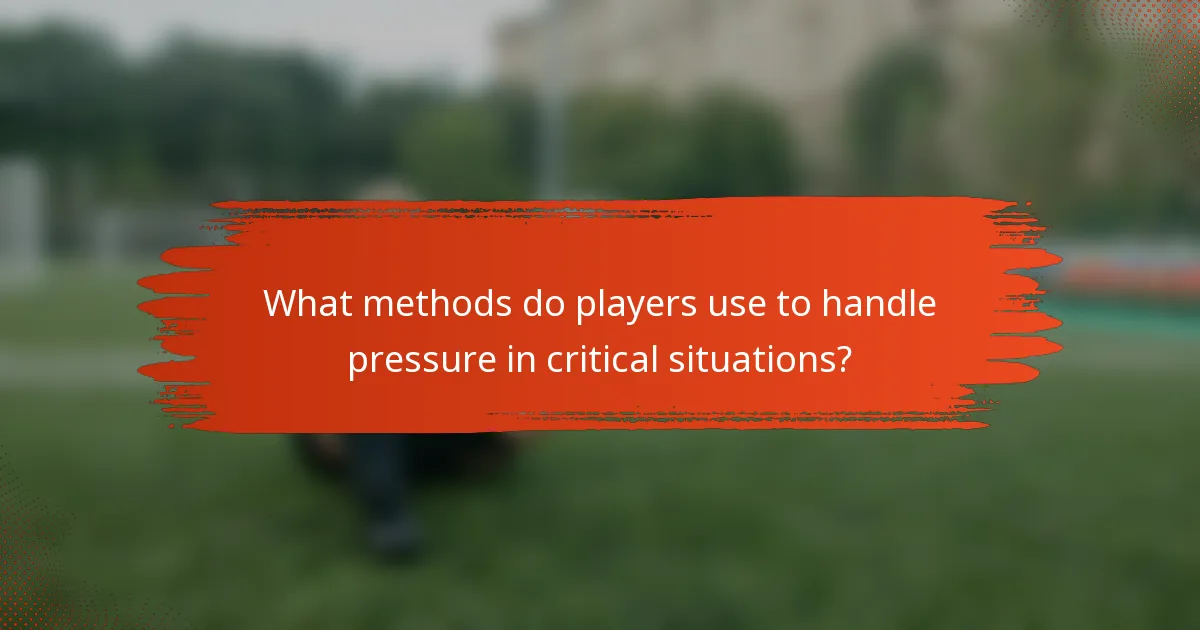 What methods do players use to handle pressure in critical situations?